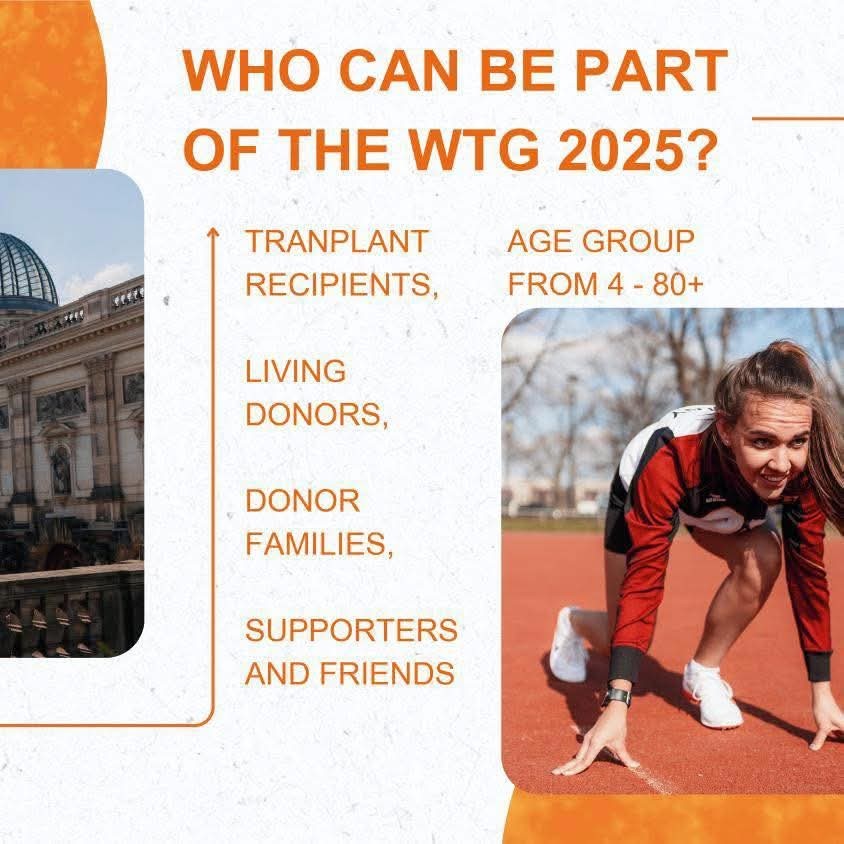 WHO CAN BE PART OF THE WTG 2025?

TRANPLANT RECIPIENTS,

LIVING DONORS,

DONOR FAMILIES,

SUPPORTERS AND FRIENDS

AGE GROUP FROM 4 - 80+